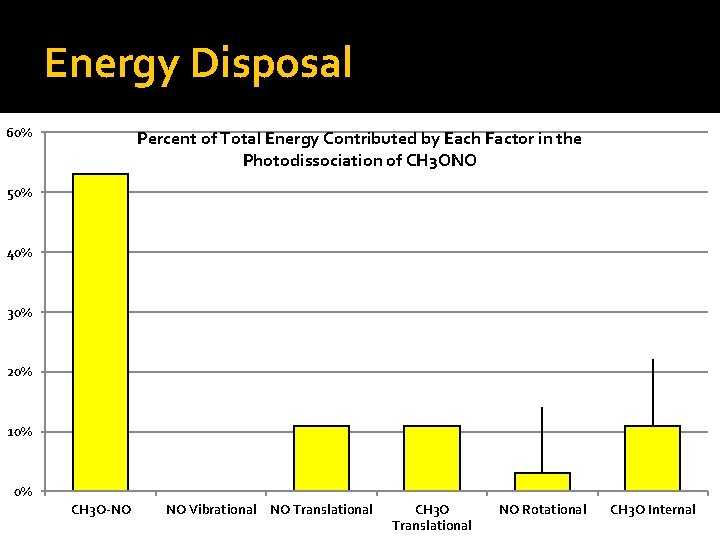 Energy Disposal

Percent of Total Energy Contributed by Each Factor in the Photodissociation of CH3ONO

60%
50%
40%
30%
20%
10%
0%

CH3O-NO
NO Vibrational
NO Translational
CH3O Translational
NO Rotational
CH3O Internal